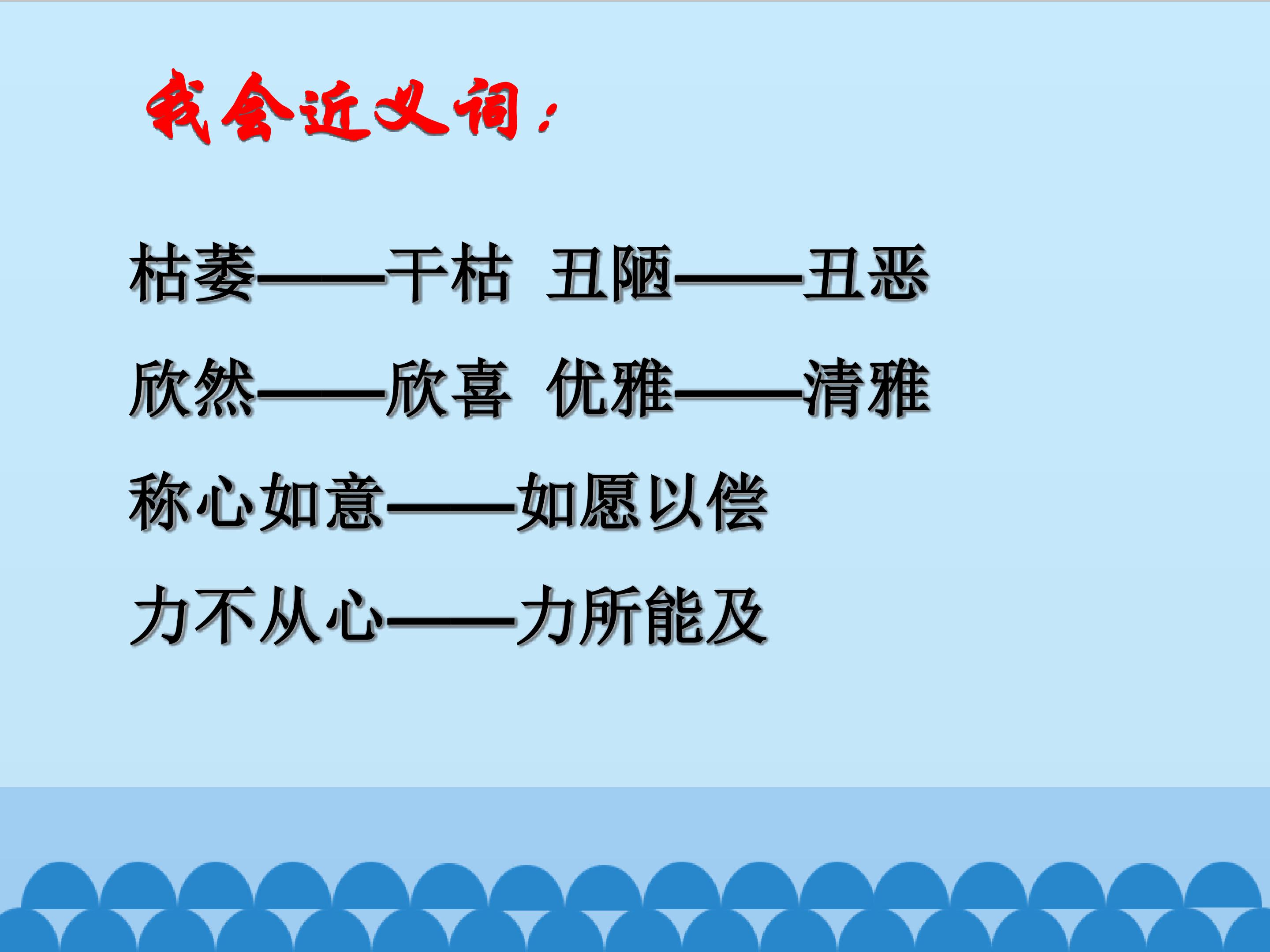 我会近义词：

枯萎——干枯 丑陋——丑恶

欣然——欣喜 优雅——清雅

称心如意——如愿以偿

力不从心——力所能及